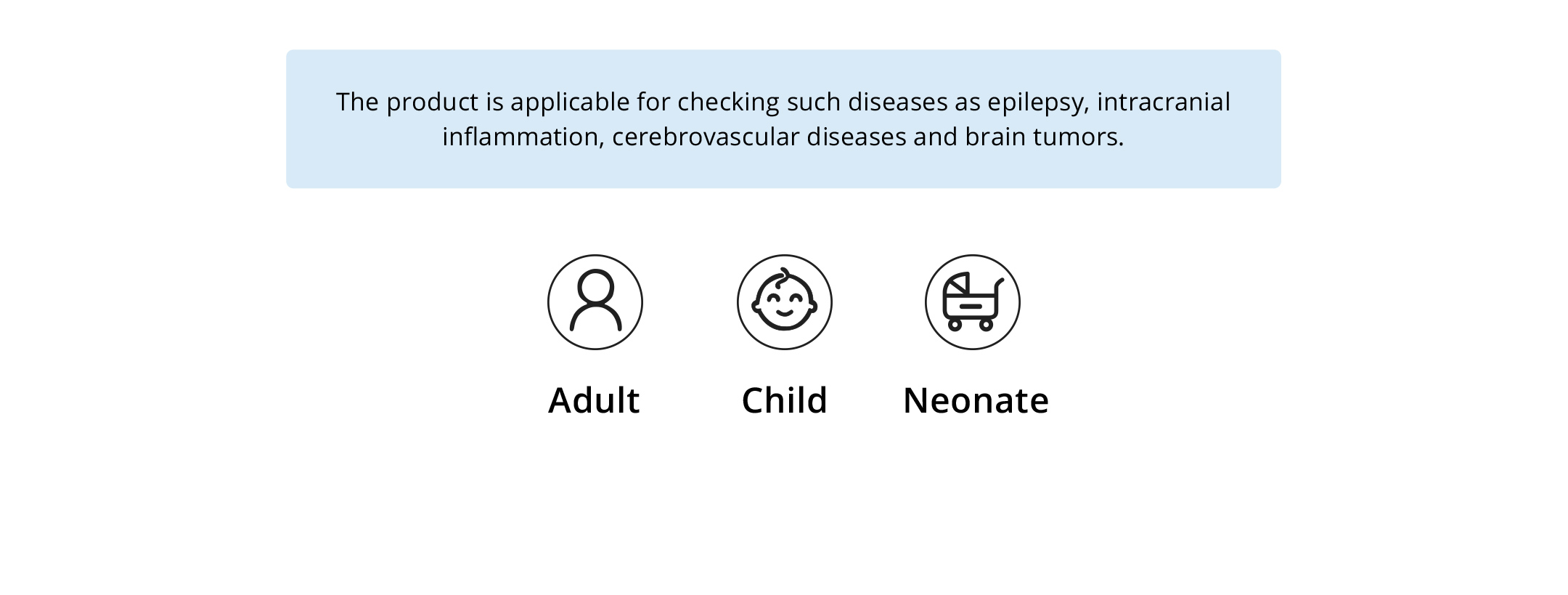 The product is applicable for checking such diseases as epilepsy, intracranial inflammation, cerebrovascular diseases and brain tumors.

Adult

Child

Neonate